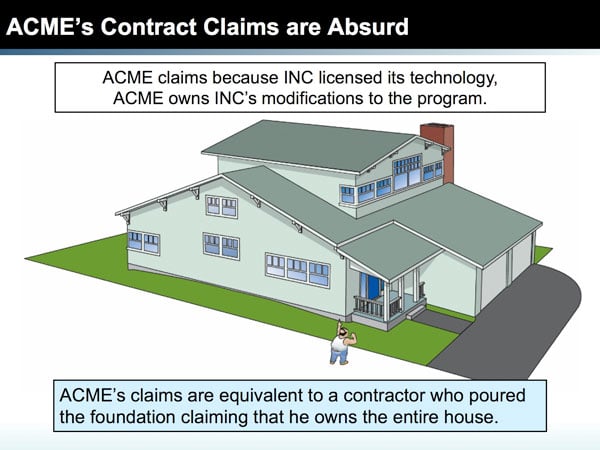 ACME's Contract Claims are Absurd

ACME claims because INC licensed its technology, ACME owns INC's modifications to the program.

ACME's claims are equivalent to a contractor who poured the foundation claiming that he owns the entire house.